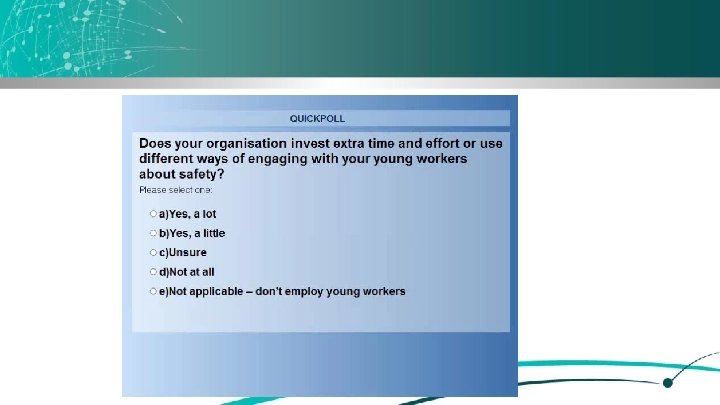 QUICKPOLL

Does your organisation invest extra time and effort or use different ways of engaging with your young workers about safety?

Please select one:

a)Yes, a lot

b)Yes, a little

c)Unsure

d)Not at all

e)Not applicable – don't employ young workers